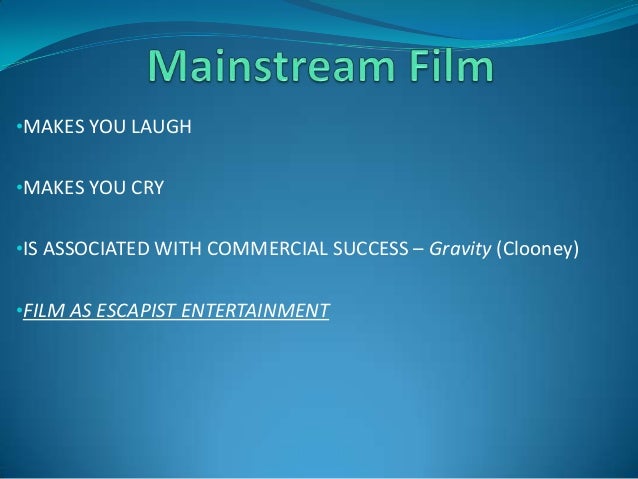 Mainstream Film

•MAKES YOU LAUGH

•MAKES YOU CRY

•IS ASSOCIATED WITH COMMERCIAL SUCCESS – Gravity (Clooney)

•FILM AS ESCAPIST ENTERTAINMENT